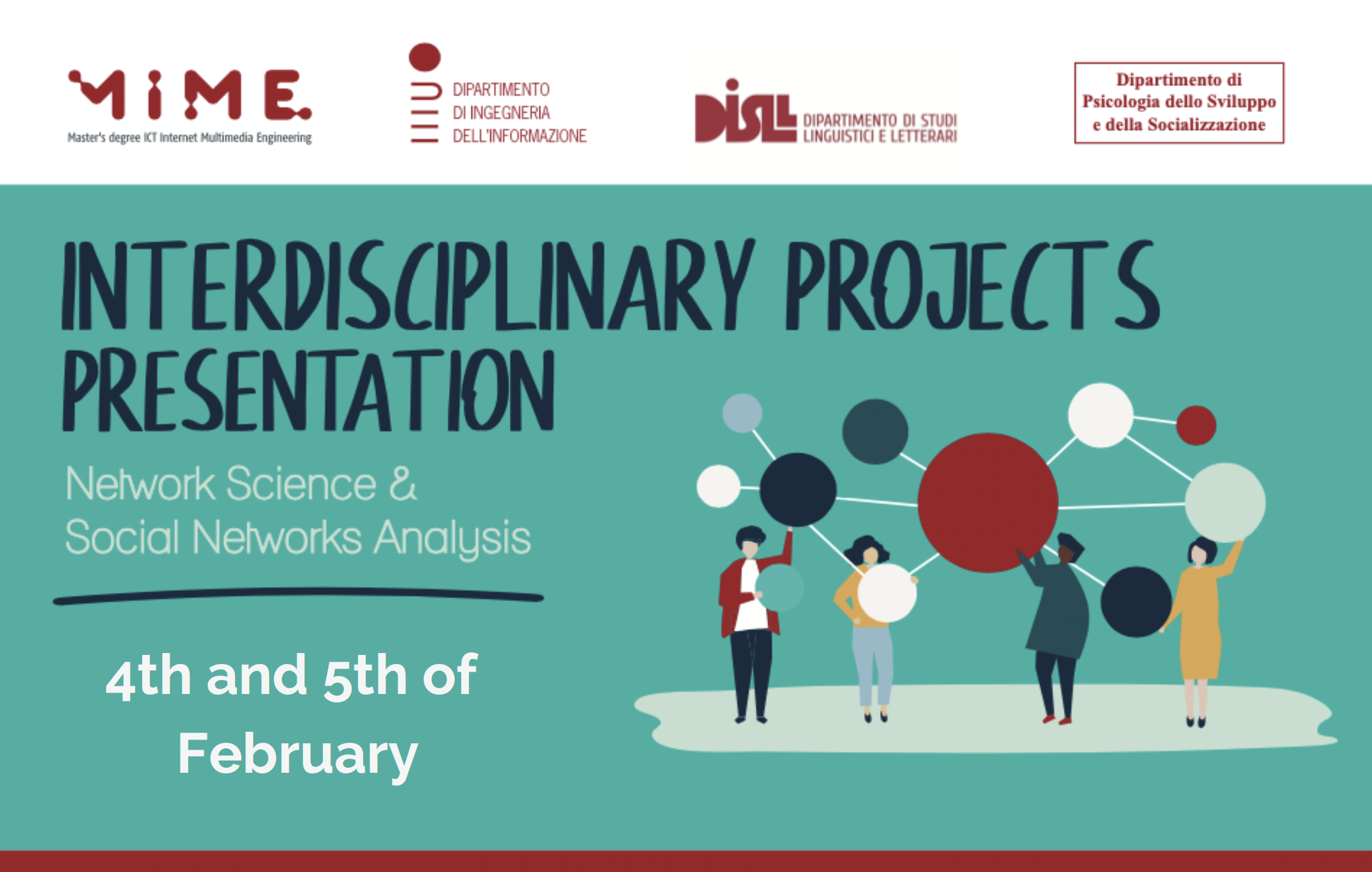 MIME.
Master's degree ICT Internet Multimedia Engineering

DIPARTIMENTO
DI INGEGNERIA
DELL'INFORMAZIONE

DiSLL DIPARTIMENTO DI STUDI LINGUISTICI E LETTERARI

Dipartimento di
Psicologia dello Sviluppo
e della Socializzazione

INTERDISCIPLINARY PROJECTS PRESENTATION

Network Science &
Social Networks Analysis

4th and 5th of
February